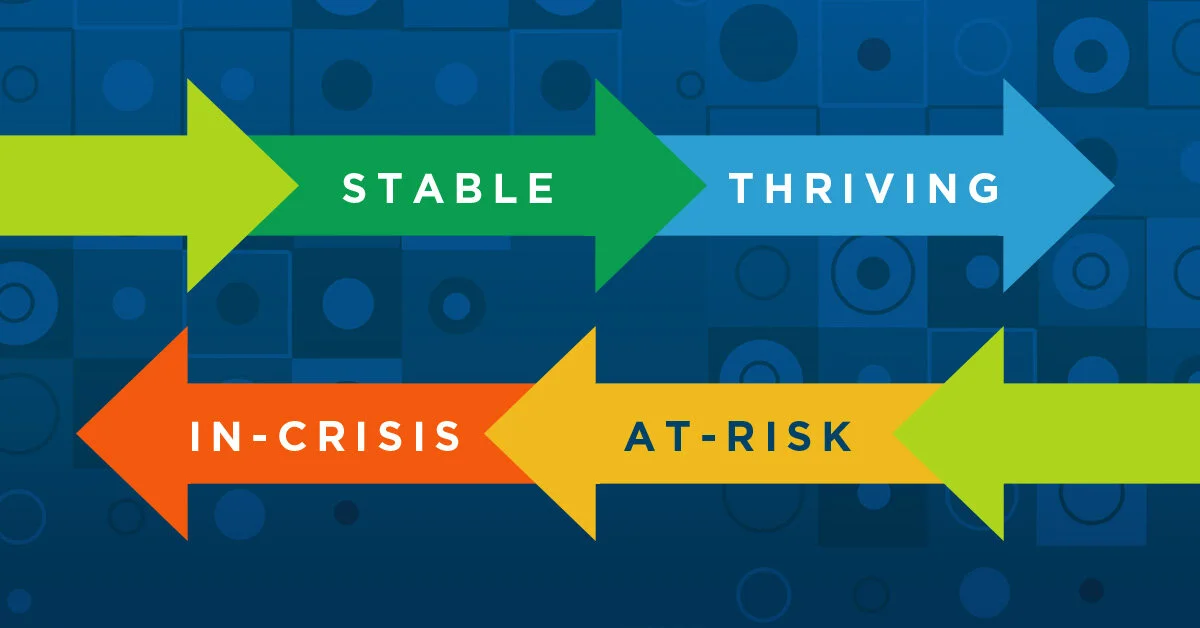 STABLE THRIVING

IN-CRISIS AT-RISK